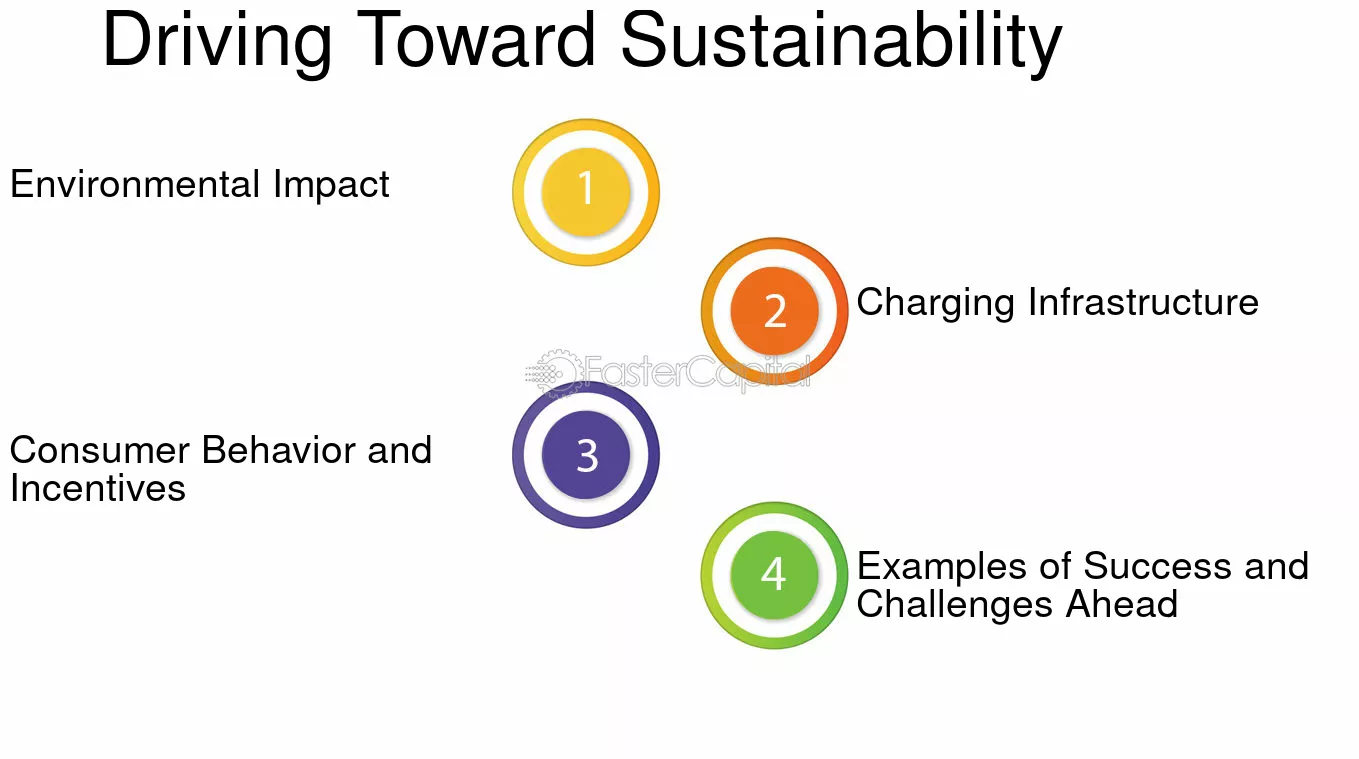 Driving Toward Sustainability

Environmental Impact

1

2

Charging Infrastructure

Consumer Behavior and Incentives

3

4

Examples of Success and Challenges Ahead

FasterCapital